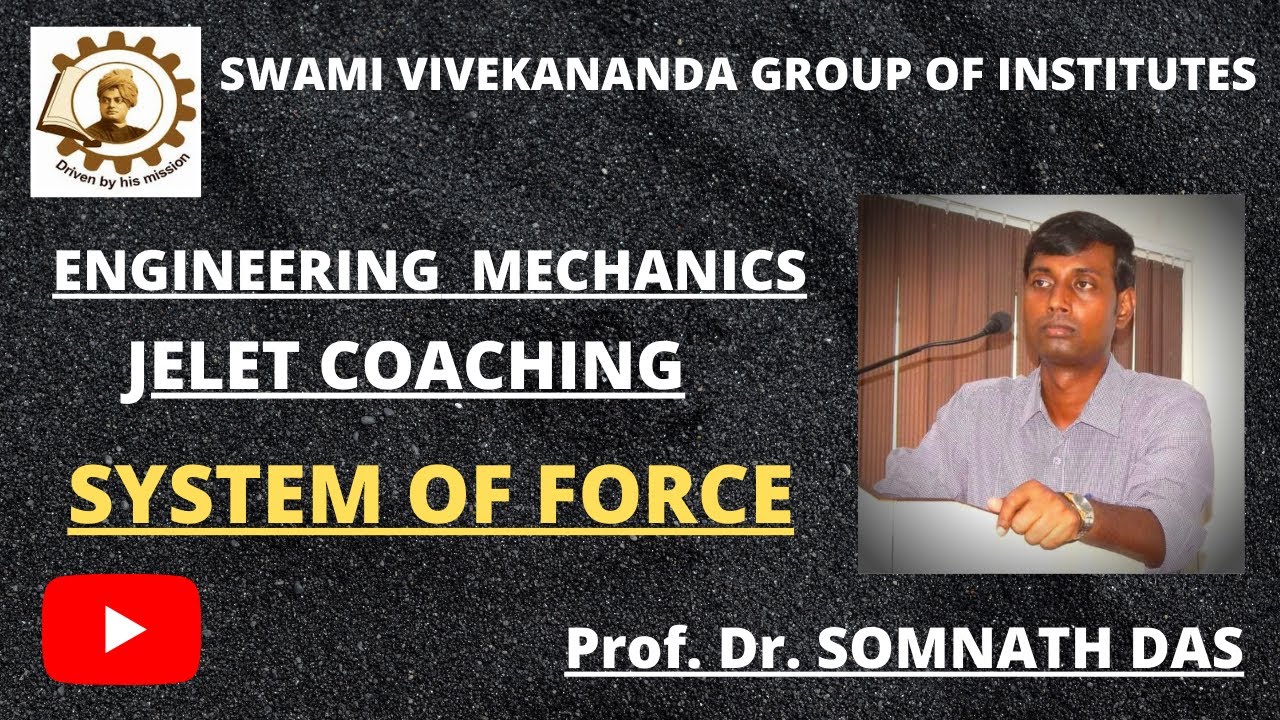 Driven by his mission

SWAMI VIVEKANANDA GROUP OF INSTITUTES

ENGINEERING MECHANICS

JELET COACHING

SYSTEM OF FORCE

Prof. Dr. SOMNATH DAS